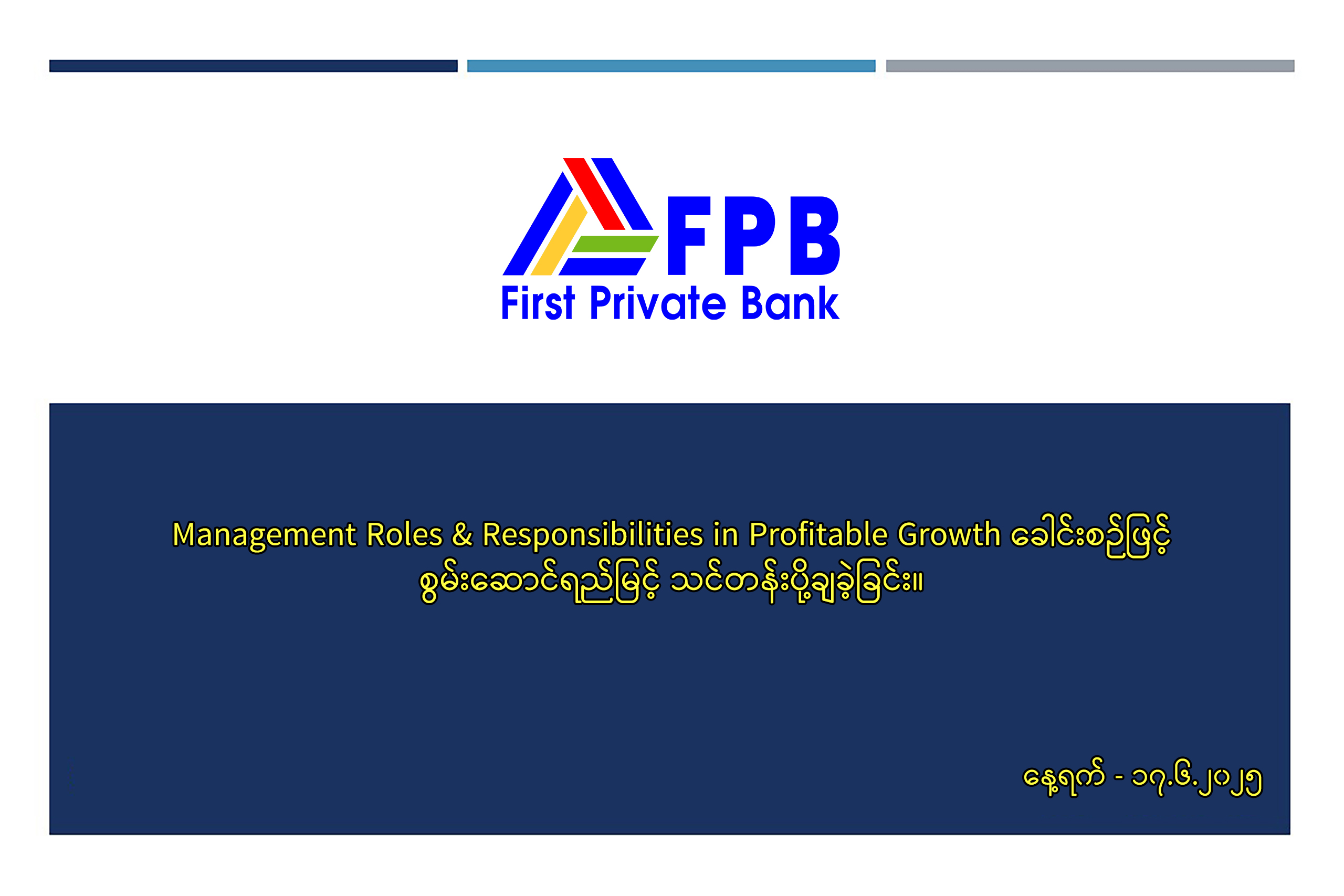 FPB
First Private Bank

Management Roles & Responsibilities in Profitable Growth ခေါင်းစဉ်ဖြင့် စွမ်းဆောင်ရည်မြှင့် သင်တန်းပို့ချခဲ့ခြင်း။

နေ့ရက် - ၁၇.၆.၂၀၂၅